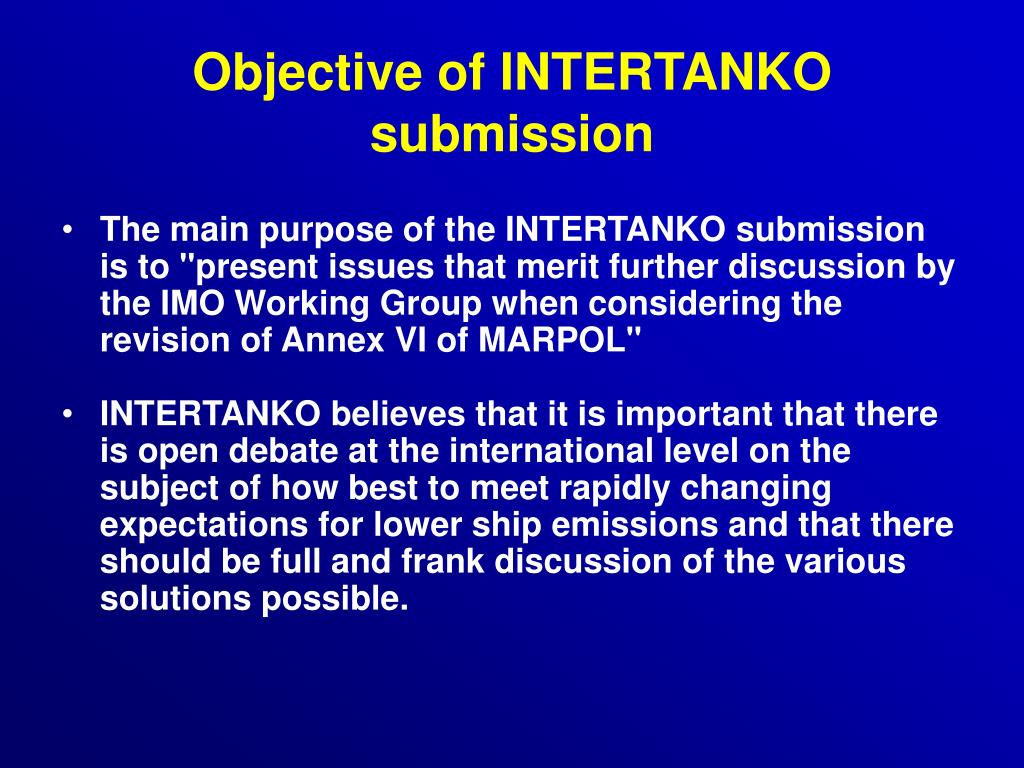 Objective of INTERTANKO submission

• The main purpose of the INTERTANKO submission is to "present issues that merit further discussion by the IMO Working Group when considering the revision of Annex VI of MARPOL"

• INTERTANKO believes that it is important that there is open debate at the international level on the subject of how best to meet rapidly changing expectations for lower ship emissions and that there should be full and frank discussion of the various solutions possible.